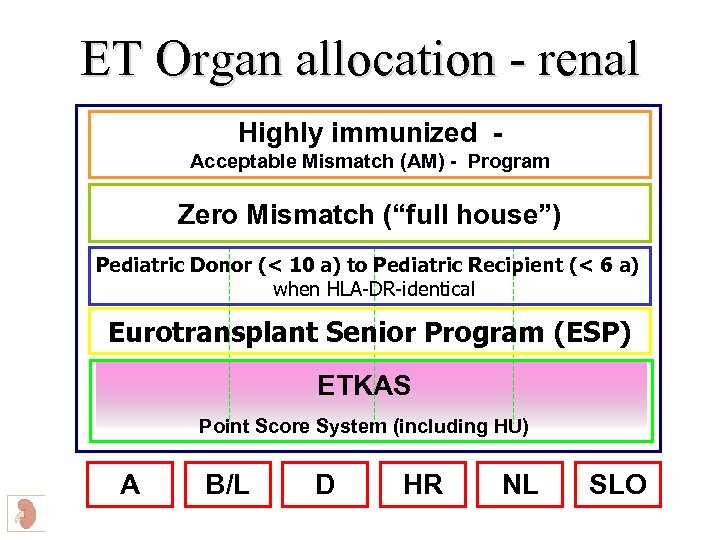 ET Organ allocation - renal

Highly immunized -
Acceptable Mismatch (AM) - Program

Zero Mismatch (“full house”)

Pediatric Donor (< 10 a) to Pediatric Recipient (< 6 a)
when HLA-DR-identical

Eurotransplant Senior Program (ESP)

ETKAS
Point Score System (including HU)

A
B/L
D
HR
NL
SLO